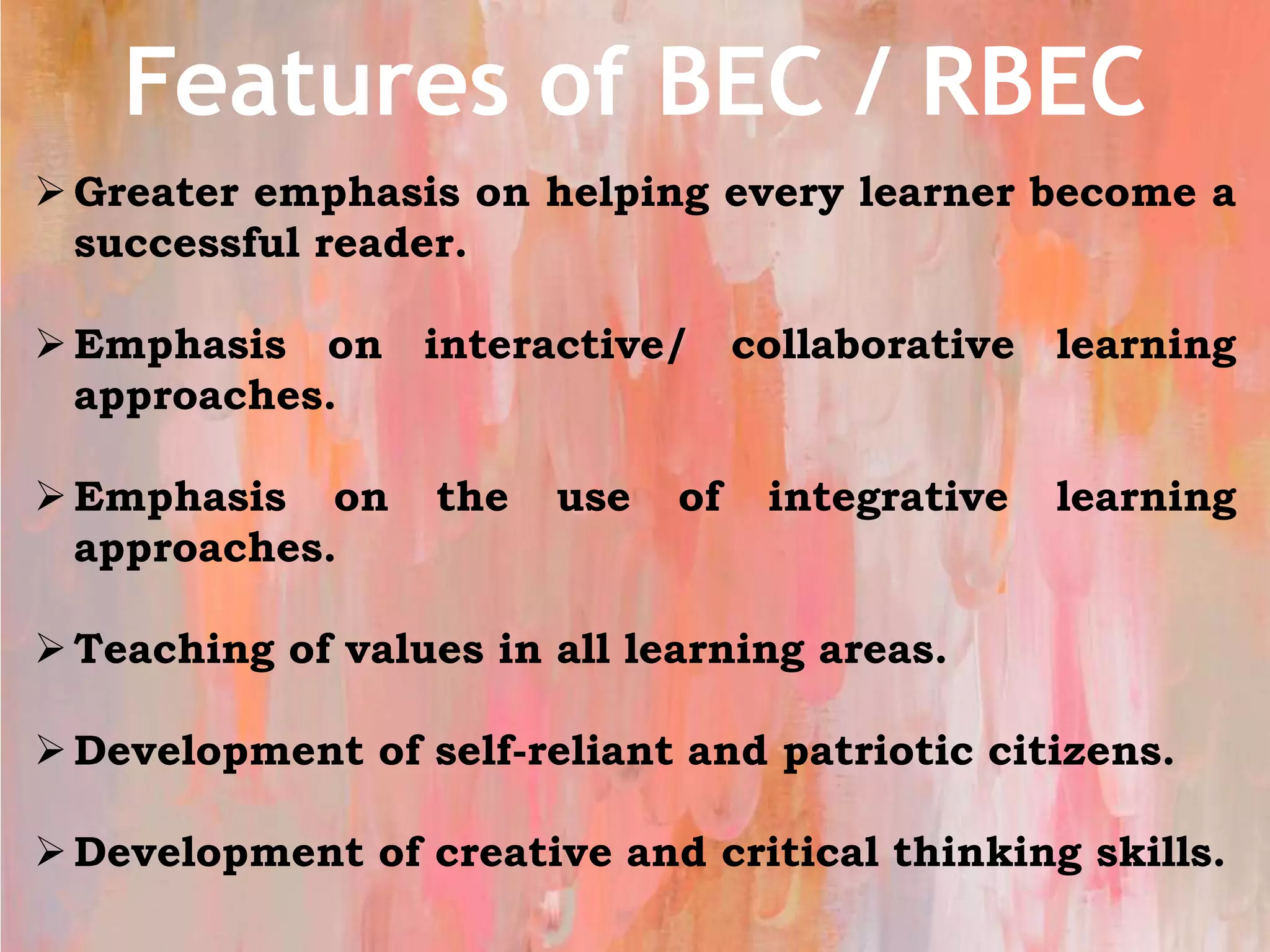 Features of BEC / RBEC

➢ Greater emphasis on helping every learner become a successful reader.

➢ Emphasis on interactive/ collaborative learning approaches.

➢ Emphasis on the use of integrative learning approaches.

➢ Teaching of values in all learning areas.

➢ Development of self-reliant and patriotic citizens.

➢ Development of creative and critical thinking skills.